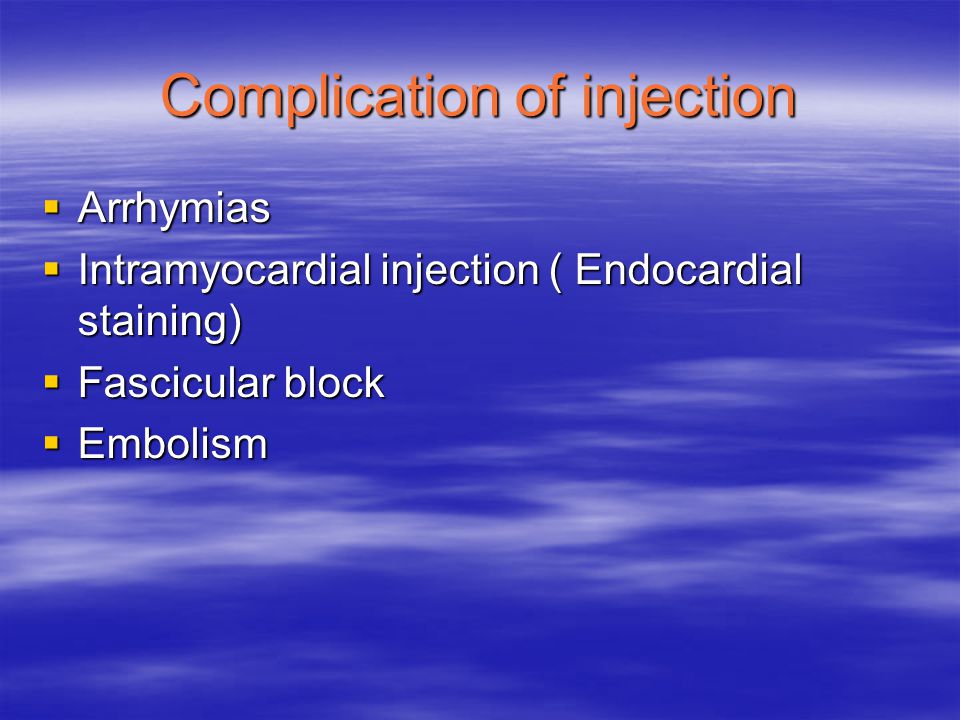 Complication of injection

- Arrhymias
- Intramyocardial injection ( Endocardial staining)
- Fascicular block
- Embolism